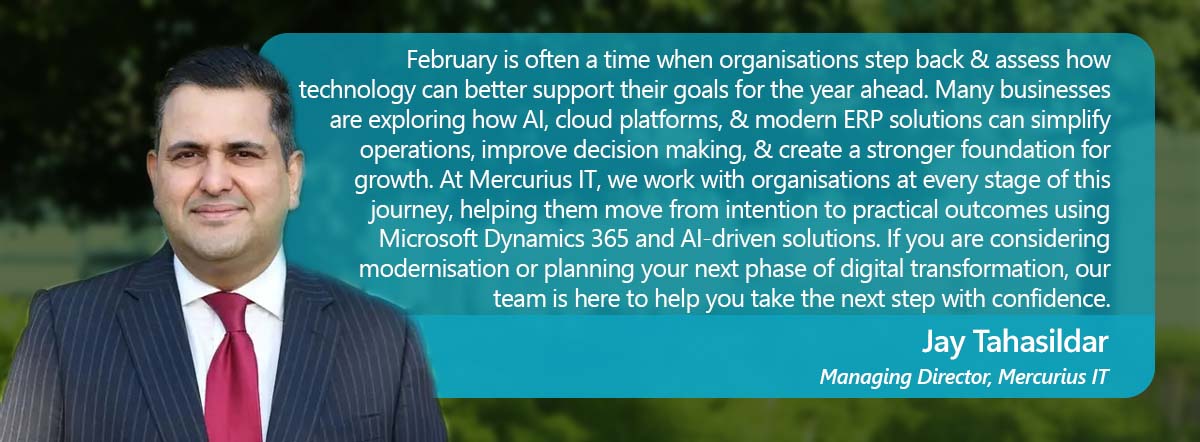 February is often a time when organisations step back & assess how technology can better support their goals for the year ahead. Many businesses are exploring how AI, cloud platforms, & modern ERP solutions can simplify operations, improve decision making, & create a stronger foundation for growth. At Mercurius IT, we work with organisations at every stage of this journey, helping them move from intention to practical outcomes using Microsoft Dynamics 365 and AI-driven solutions. If you are considering modernisation or planning your next phase of digital transformation, our team is here to help you take the next step with confidence.

Jay Tahasildar

Managing Director, Mercurius IT